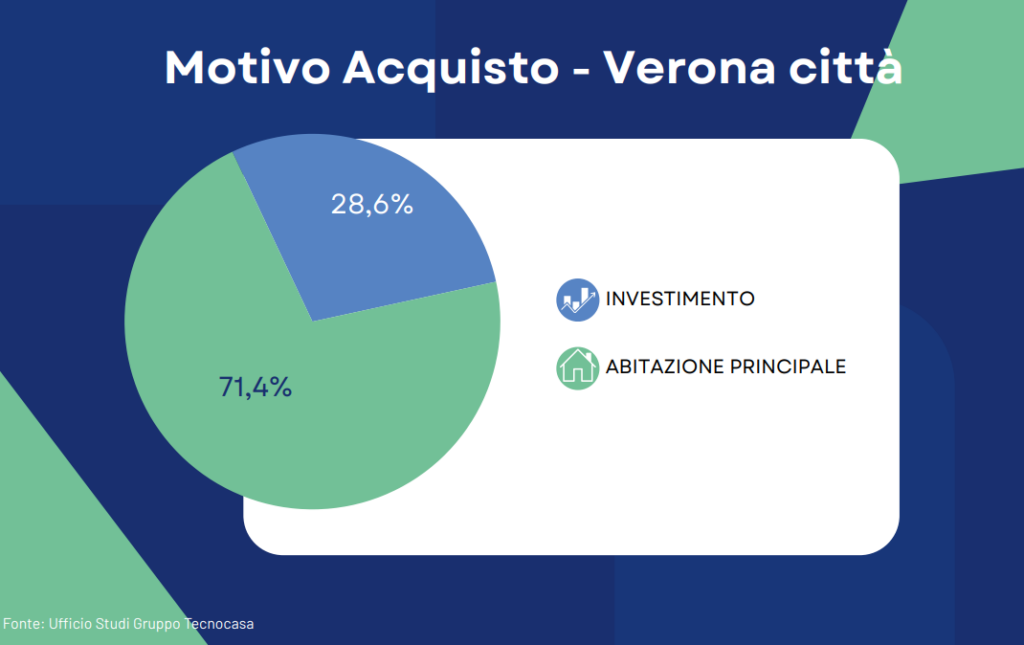 Motivo Acquisto - Verona città

28,6%

71,4%

INVESTIMENTO

ABITAZIONE PRINCIPALE

Fonte: Ufficio Studi Gruppo Tecnocasa